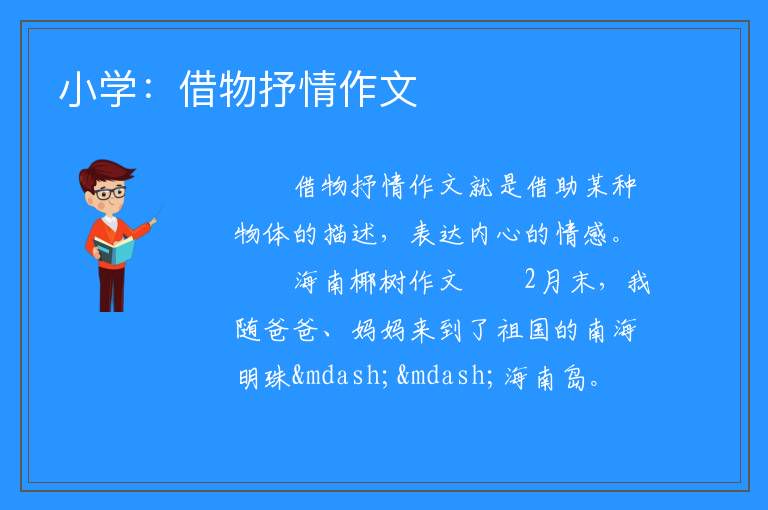 小学：借物抒情作文

借物抒情作文就是借助某种物体的描述，表达内心的情感。

海南椰树作文　　2月末，我随爸爸、妈妈来到了祖国的南海明珠&mdash;&mdash;海南岛。